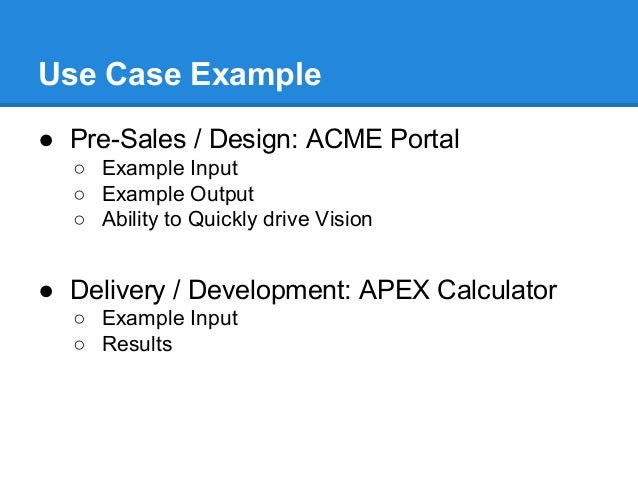 Use Case Example

● Pre-Sales / Design: ACME Portal
○ Example Input
○ Example Output
○ Ability to Quickly drive Vision

● Delivery / Development: APEX Calculator
○ Example Input
○ Results